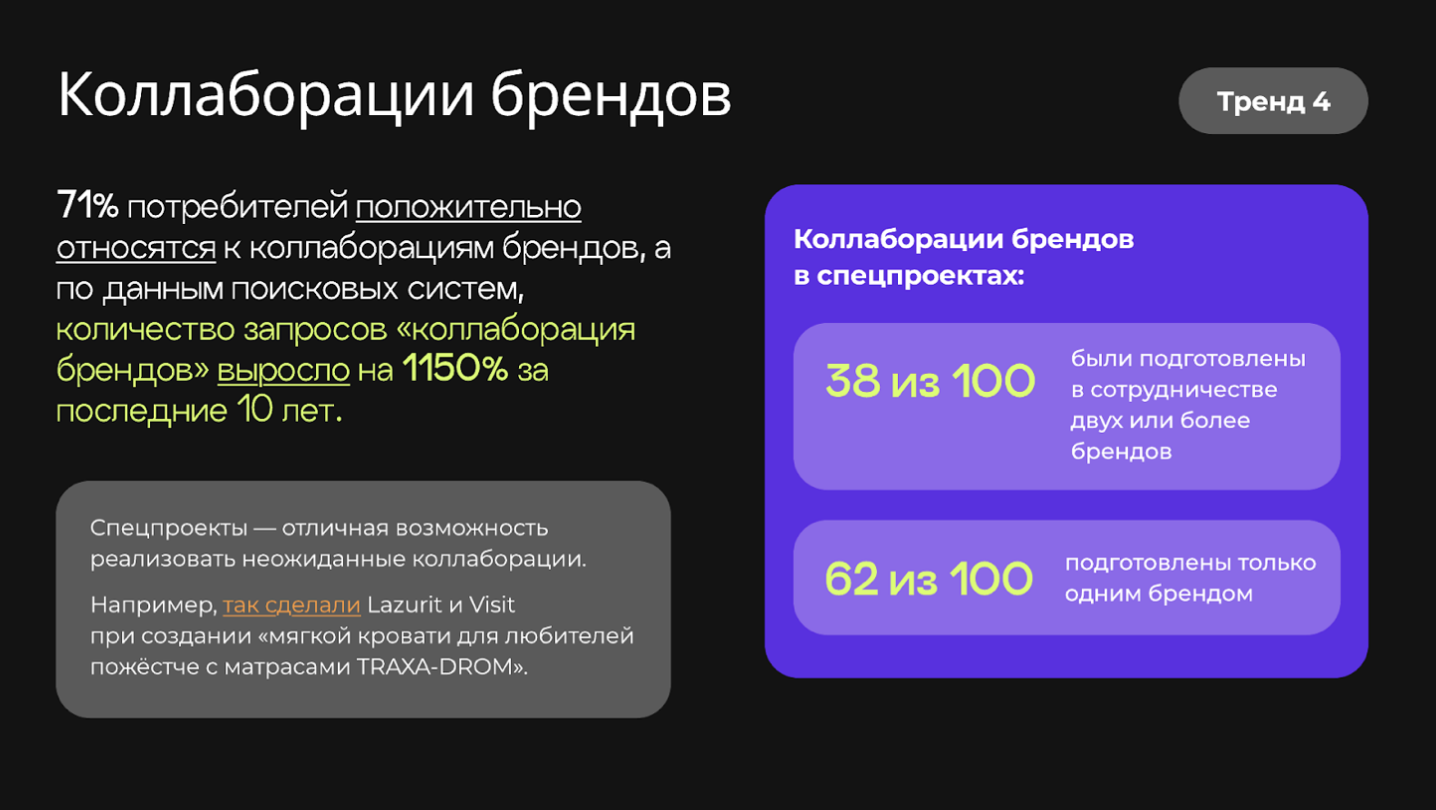 Коллаборации брендов

Тренд 4

71% потребителей положительно относятся к коллаборациям брендов, а по данным поисковых систем, количество запросов «коллаборация брендов» выросло на 1150% за последние 10 лет.

Спецпроекты — отличная возможность реализовать неожиданные коллаборации.

Например, так сделали Lazurit и Visit при создании «мягкой кровати для любителей пожёстче с матрасами TRAXA-DROM».

Коллаборации брендов в спецпроектах:

38 из 100 были подготовлены в сотрудничестве двух или более брендов

62 из 100 подготовлены только одним брендом